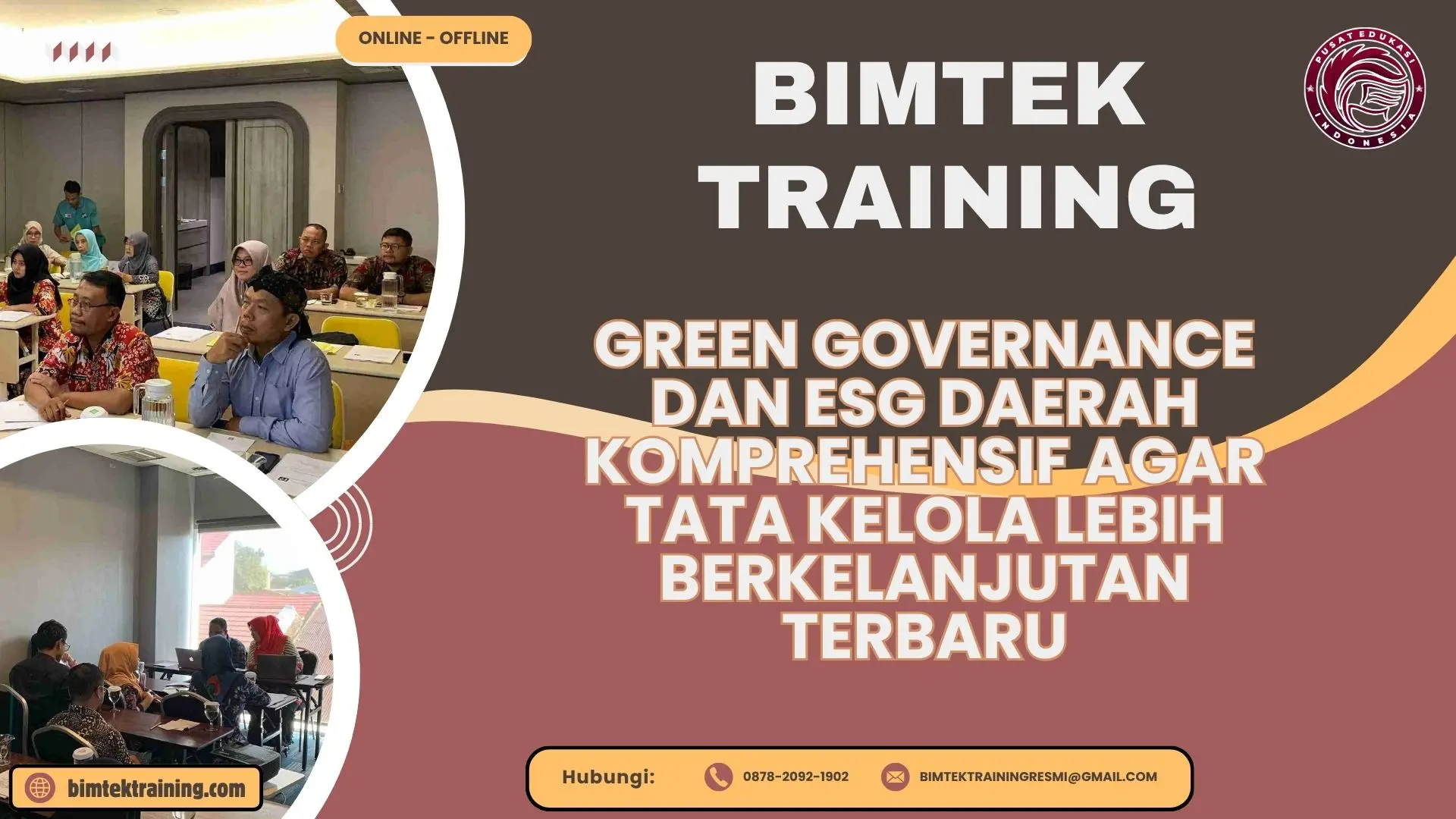 ONLINE - OFFLINE

BIMTEK TRAINING

PUSAT EDUKASI INDONESIA

GREEN GOVERNANCE DAN ESG DAERAH KOMPREHENSIF AGAR TATA KELOLA LEBIH BERKELANJUTAN TERBARU

bimtektraining.com

Hubungi: 0878-2092-1902 BIMTEKTRAININGRESMI@GMAIL.COM